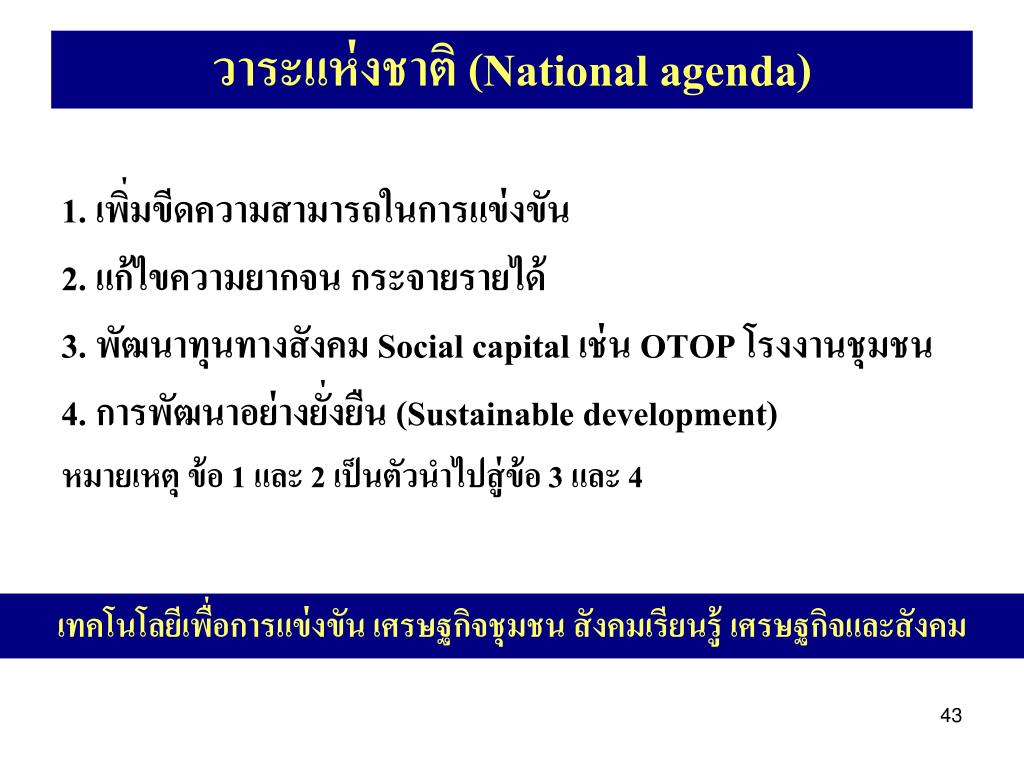 วาระแห่งชาติ (National agenda)

1. เพิ่มขีดความสามารถในการแข่งขัน

2. แก้ไขความยากจน กระจายรายได้

3. พัฒนาทุนทางสังคม Social capital เช่น OTOP โรงงานชุมชน

4. การพัฒนาอย่างยั่งยืน (Sustainable development)

หมายเหตุ ข้อ 1 และ 2 เป็นตัวนำไปสู่ข้อ 3 และ 4

เทคโนโลยีเพื่อการแข่งขัน เศรษฐกิจชุมชน สังคมเรียนรู้ เศรษฐกิจและสังคม

43